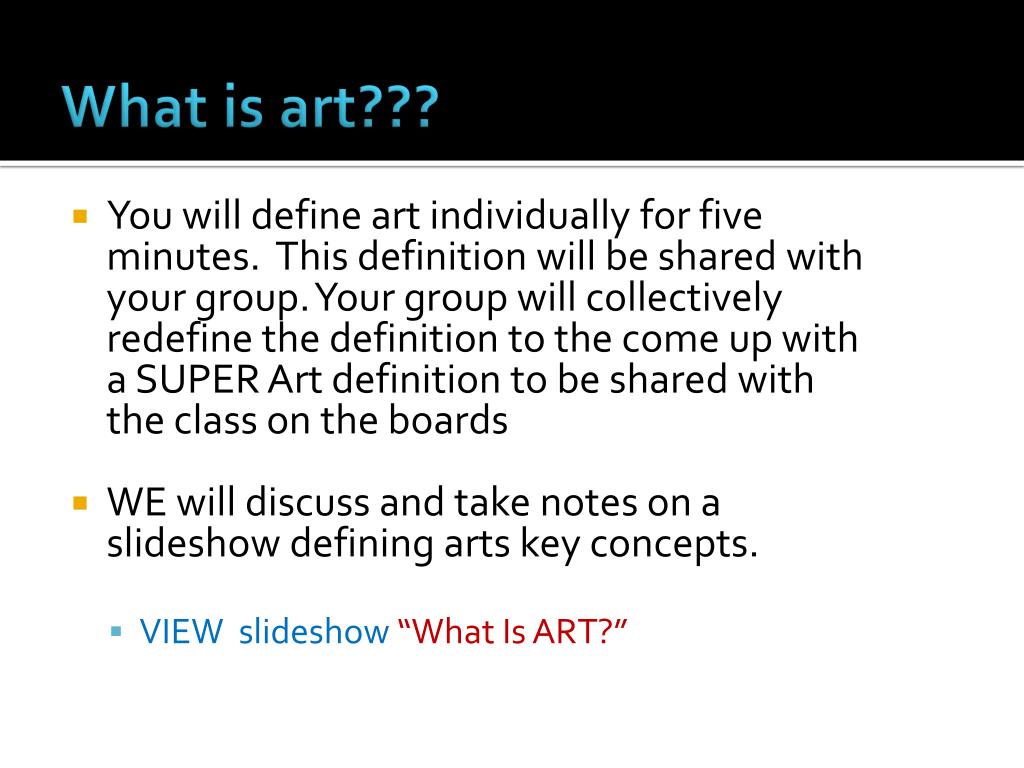 What is art???

You will define art individually for five minutes. This definition will be shared with your group. Your group will collectively redefine the definition to the come up with a SUPER Art definition to be shared with the class on the boards

WE will discuss and take notes on a slideshow defining arts key concepts.

VIEW slideshow “What Is ART?”